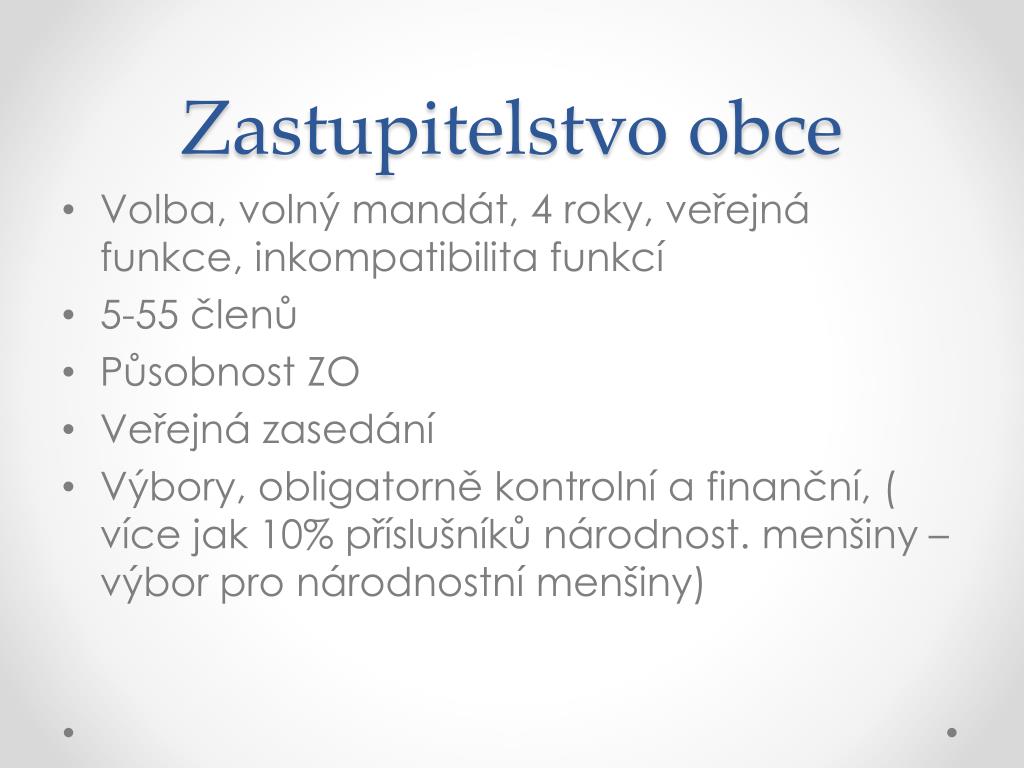 Zastupitelstvo obce

• Volba, volný mandát, 4 roky, veřejná funkce, inkompatibilita funkcí
• 5-55 členů
• Působnost ZO
• Veřejná zasedání
• Výbory, obligatorně kontrolní a finanční, ( více jak 10% příslušníků národnost. menšiny – výbor pro národnostní menšiny)